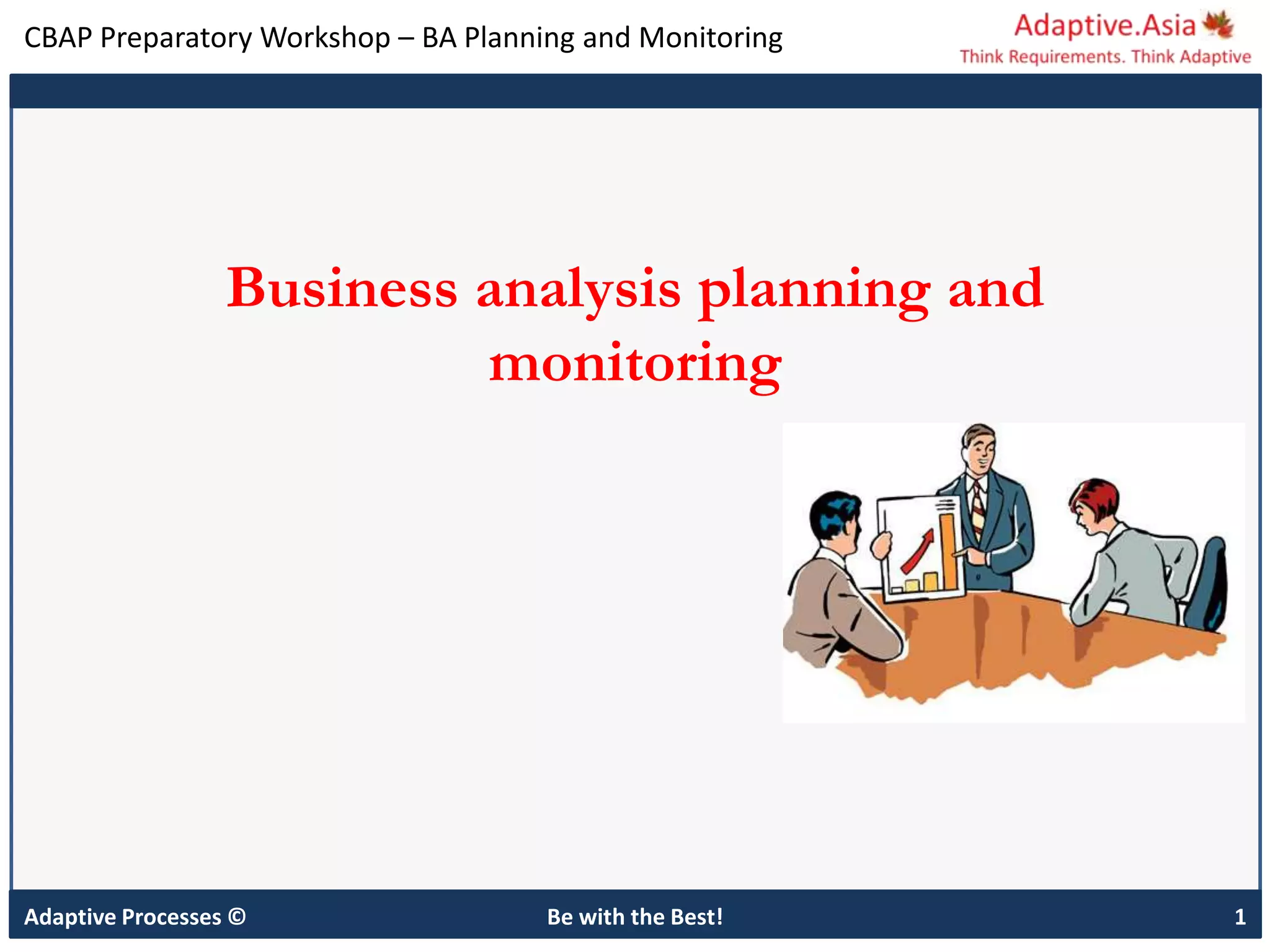 CBAP Preparatory Workshop – BA Planning and Monitoring

Adaptive.Asia
Think Requirements. Think Adaptive

Business analysis planning and monitoring

Adaptive Processes ©

Be with the Best!

1